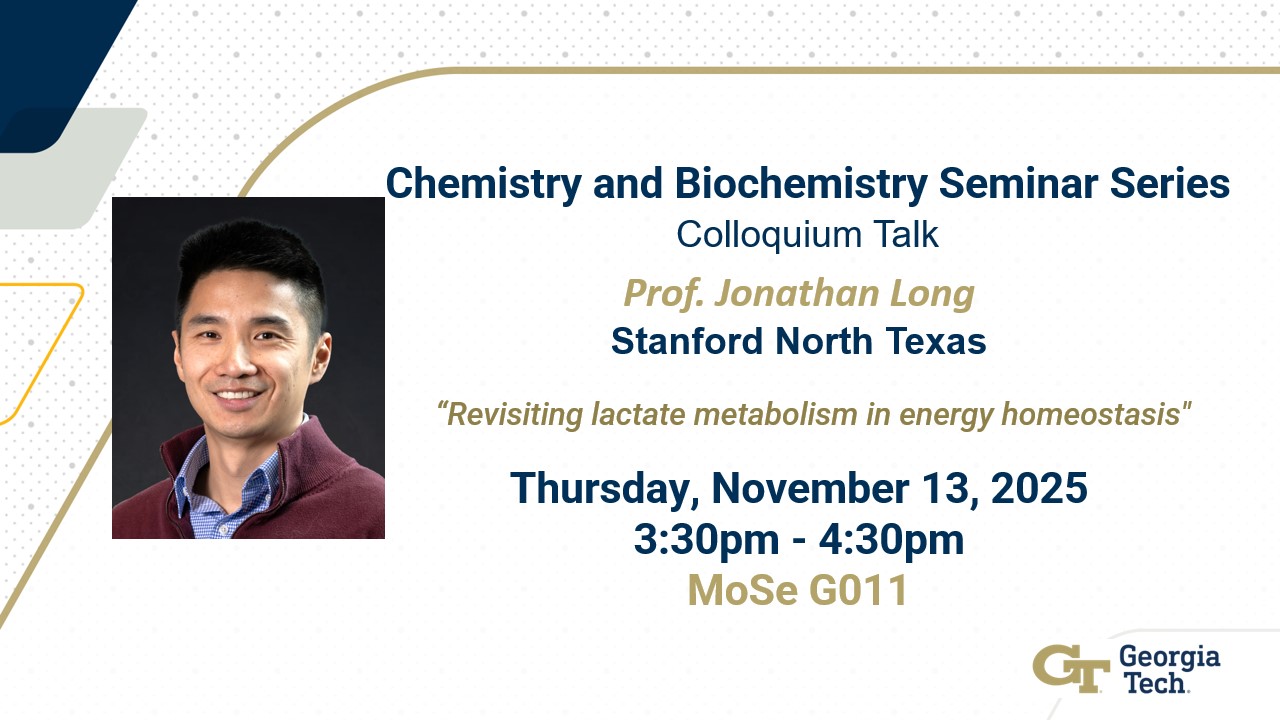 Chemistry and Biochemistry Seminar Series
Colloquium Talk

Prof. Jonathan Long
Stanford North Texas

“Revisiting lactate metabolism in energy homeostasis"

Thursday, November 13, 2025
3:30pm - 4:30pm
MoSe G011

GT Georgia Tech.